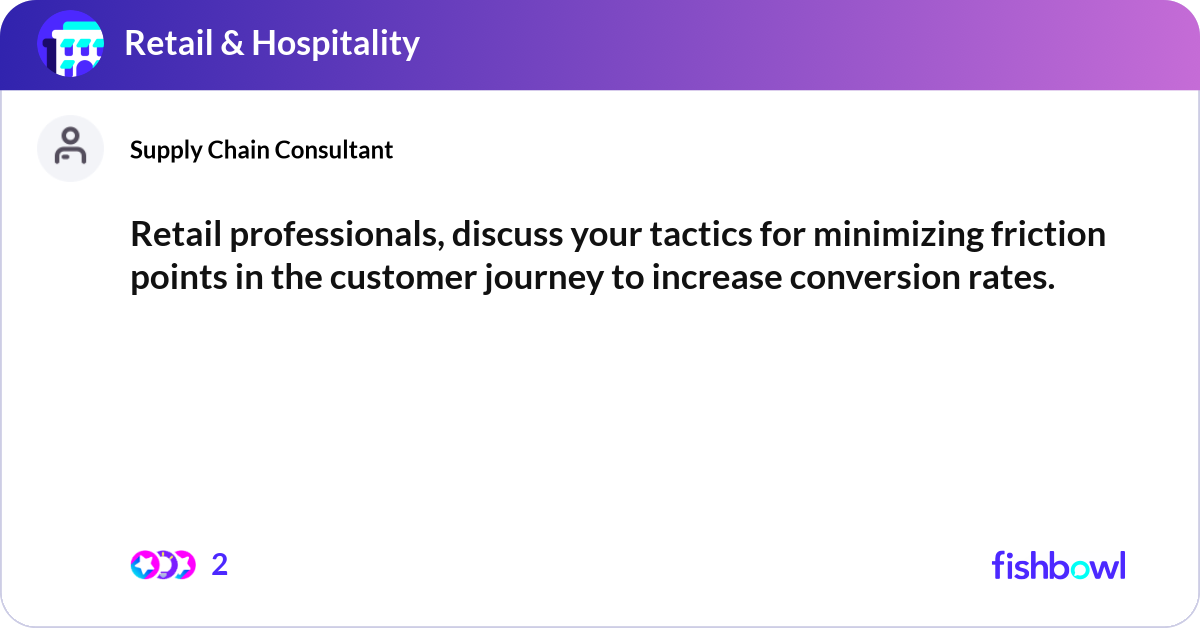 Retail & Hospitality

Supply Chain Consultant

Retail professionals, discuss your tactics for minimizing friction points in the customer journey to increase conversion rates.

2

fishbowl